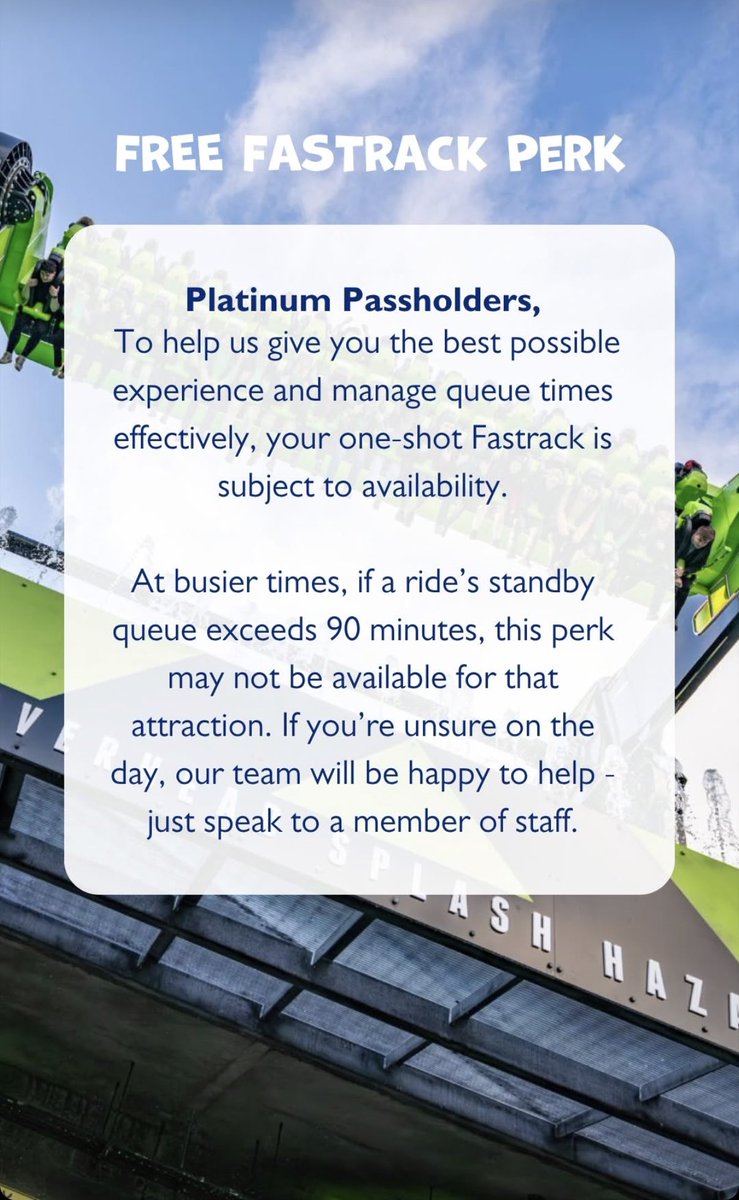 FREE FASTRACK PERK

Platinum Passholders,
To help us give you the best possible experience and manage queue times effectively, your one-shot Fastrack is subject to availability.

At busier times, if a ride's standby queue exceeds 90 minutes, this perk may not be available for that attraction. If you're unsure on the day, our team will be happy to help - just speak to a member of staff.

SPLASH HAZ